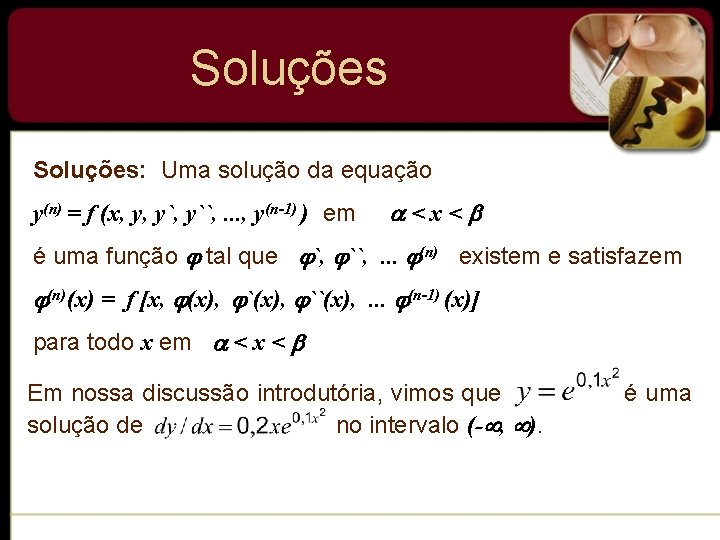 Soluções

Soluções: Uma solução da equação

$y^{(n)} = f(x, y, y`, y``, ..., y^{(n-1)})$ em $\alpha < x < \beta$

é uma função $\varphi$ tal que $\varphi`, \varphi``, ... \varphi^{(n)}$ existem e satisfazem

$\varphi^{(n)}(x) = f[x, \varphi(x), \varphi`(x), \varphi``(x), ... \varphi^{(n-1)}(x)]$

para todo $x$ em $\alpha < x < \beta$

Em nossa discussão introdutória, vimos que $y = e^{0,1x^2}$ é uma solução de $dy/dx = 0,2xe^{0,1x^2}$ no intervalo $(-\infty, \infty)$.